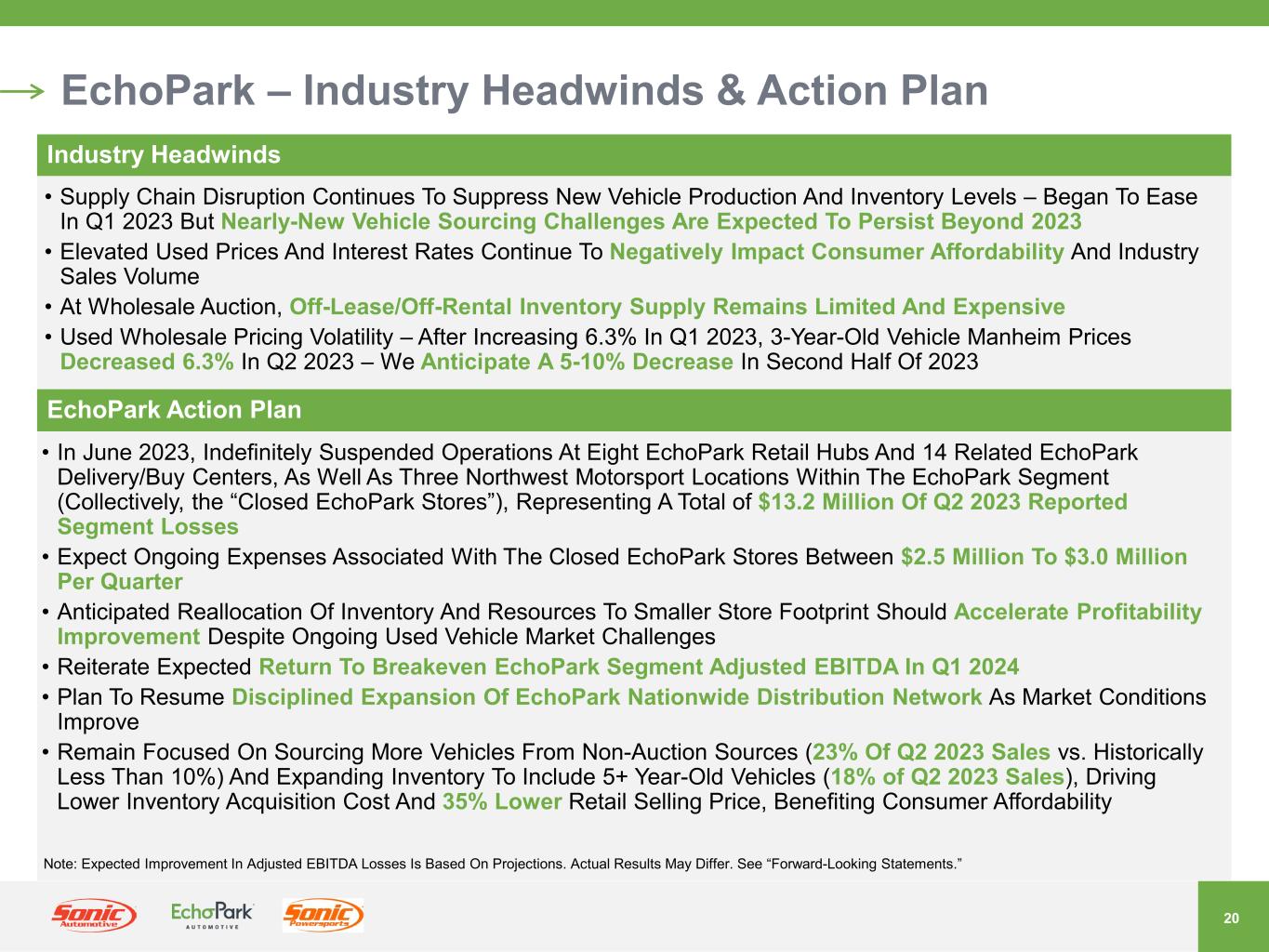 EchoPark – Industry Headwinds & Action Plan

Industry Headwinds

• Supply Chain Disruption Continues To Suppress New Vehicle Production And Inventory Levels – Began To Ease In Q1 2023 But Nearly-New Vehicle Sourcing Challenges Are Expected To Persist Beyond 2023
• Elevated Used Prices And Interest Rates Continue To Negatively Impact Consumer Affordability And Industry Sales Volume
• At Wholesale Auction, Off-Lease/Off-Rental Inventory Supply Remains Limited And Expensive
• Used Wholesale Pricing Volatility – After Increasing 6.3% In Q1 2023, 3-Year-Old Vehicle Manheim Prices Decreased 6.3% In Q2 2023 – We Anticipate A 5-10% Decrease In Second Half Of 2023

EchoPark Action Plan

• In June 2023, Indefinitely Suspended Operations At Eight EchoPark Retail Hubs And 14 Related EchoPark Delivery/Buy Centers, As Well As Three Northwest Motorsport Locations Within The EchoPark Segment (Collectively, the “Closed EchoPark Stores”), Representing A Total of $13.2 Million Of Q2 2023 Reported Segment Losses
• Expect Ongoing Expenses Associated With The Closed EchoPark Stores Between $2.5 Million To $3.0 Million Per Quarter
• Anticipated Reallocation Of Inventory And Resources To Smaller Store Footprint Should Accelerate Profitability Improvement Despite Ongoing Used Vehicle Market Challenges
• Reiterate Expected Return To Breakeven EchoPark Segment Adjusted EBITDA In Q1 2024
• Plan To Resume Disciplined Expansion Of EchoPark Nationwide Distribution Network As Market Conditions Improve
• Remain Focused On Sourcing More Vehicles From Non-Auction Sources (23% Of Q2 2023 Sales vs. Historically Less Than 10%) And Expanding Inventory To Include 5+ Year-Old Vehicles (18% of Q2 2023 Sales), Driving Lower Inventory Acquisition Cost And 35% Lower Retail Selling Price, Benefiting Consumer Affordability

Note: Expected Improvement In Adjusted EBITDA Losses Is Based On Projections. Actual Results May Differ. See “Forward-Looking Statements.”

Sonic Automotive EchoPark AUTOMOTIVE Sonic Powersports

20